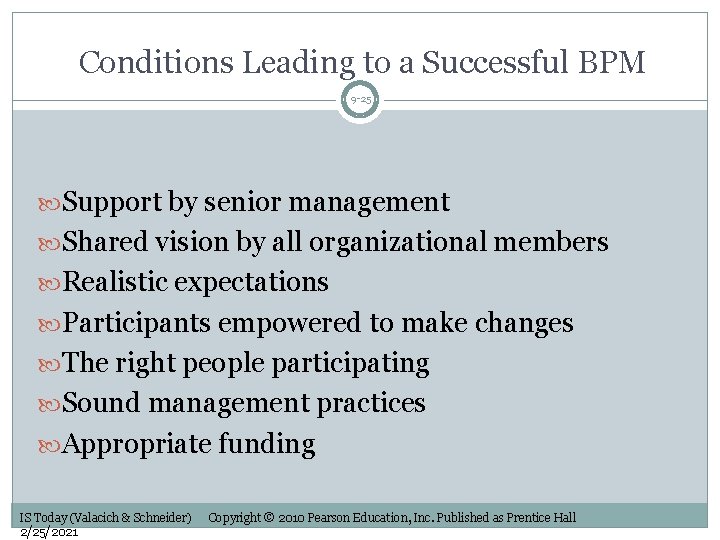 Conditions Leading to a Successful BPM

9-25

Support by senior management
Shared vision by all organizational members
Realistic expectations
Participants empowered to make changes
The right people participating
Sound management practices
Appropriate funding

IS Today (Valacich & Schneider) Copyright © 2010 Pearson Education, Inc. Published as Prentice Hall
2/25/2021